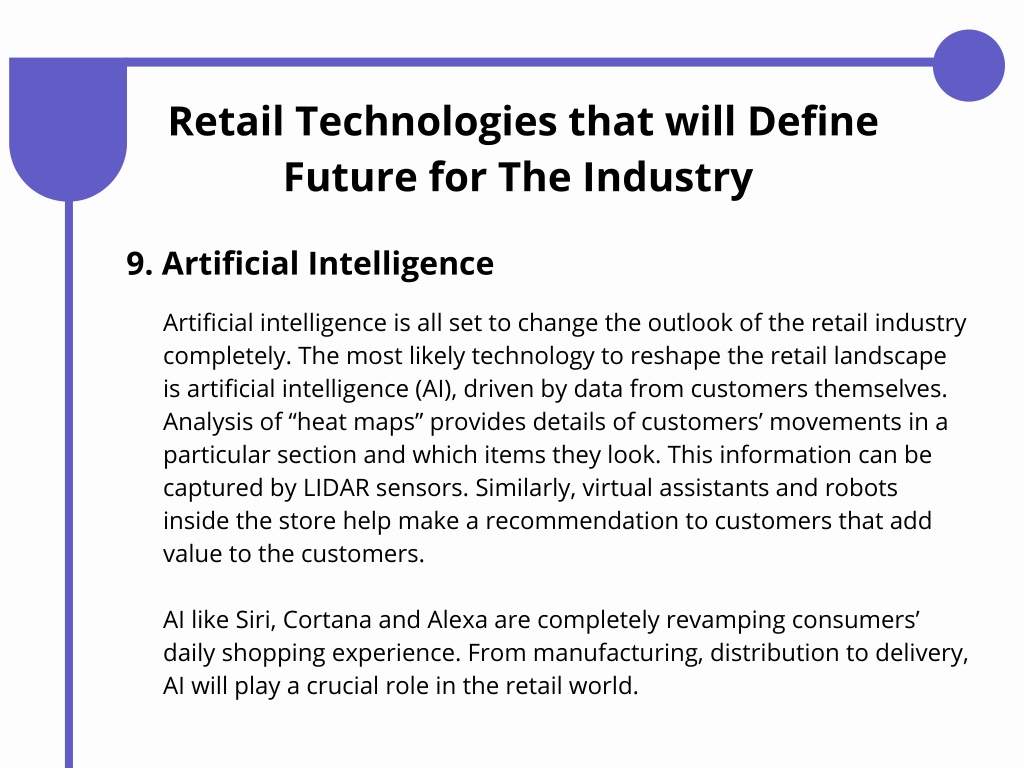 Retail Technologies that will Define Future for The Industry

9. Artificial Intelligence

Artificial intelligence is all set to change the outlook of the retail industry completely. The most likely technology to reshape the retail landscape is artificial intelligence (AI), driven by data from customers themselves. Analysis of “heat maps” provides details of customers’ movements in a particular section and which items they look. This information can be captured by LIDAR sensors. Similarly, virtual assistants and robots inside the store help make a recommendation to customers that add value to the customers.

AI like Siri, Cortana and Alexa are completely revamping consumers’ daily shopping experience. From manufacturing, distribution to delivery, AI will play a crucial role in the retail world.